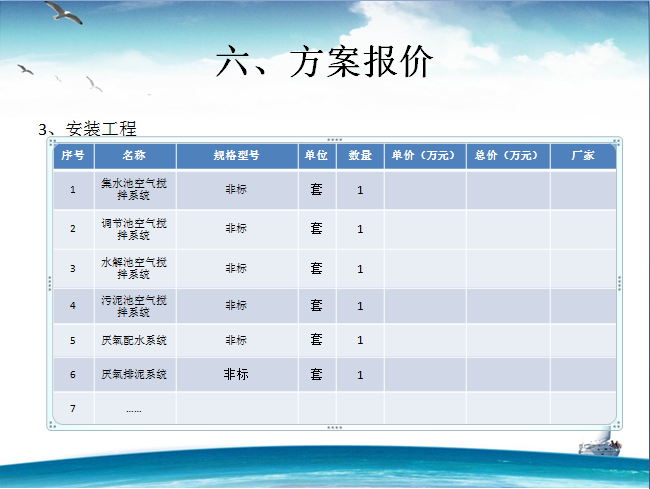 六、方案报价

3、安装工程

| 序号 | 名称 | 规格型号 | 单位 | 数量 | 单价（万元） | 总价（万元） | 厂家 |
|---|---|---|---|---|---|---|---|
| 1 | 集水池空气搅拌系统 | 非标 | 套 | 1 | | | |
| 2 | 调节池空气搅拌系统 | 非标 | 套 | 1 | | | |
| 3 | 水解池空气搅拌系统 | 非标 | 套 | 1 | | | |
| 4 | 污泥池空气搅拌系统 | 非标 | 套 | 1 | | | |
| 5 | 厌氧配水系统 | 非标 | 套 | 1 | | | |
| 6 | 厌氧排泥系统 | 非标 | 套 | 1 | | | |
| 7 | …… | | | | | | |